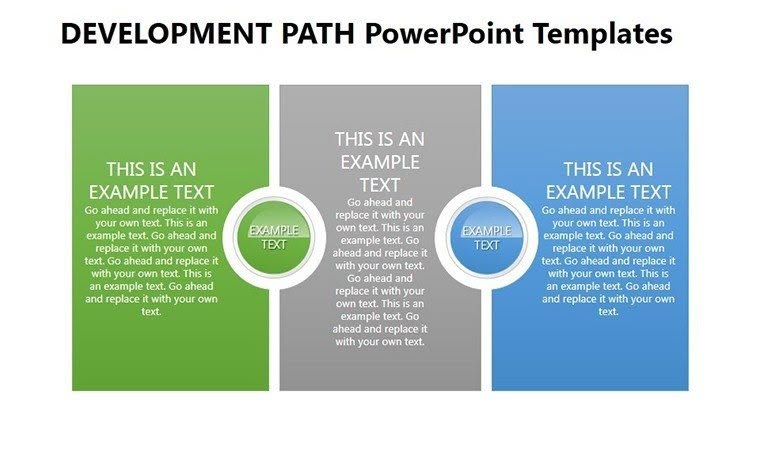 DEVELOPMENT PATH PowerPoint Templates

THIS IS AN EXAMPLE TEXT
Go ahead and replace it with your own text. This is an example text. Go ahead and replace it with your own text. Go ahead and replace it with your own text. This is an example text. Go ahead and replace it with your own text.

EXAMPLE TEXT

THIS IS AN EXAMPLE TEXT
Go ahead and replace it with your own text. This is an example text. Go ahead and replace it with your own text. Go ahead and replace it with your own text. This is an example text. Go ahead and replace it with your own text.

EXAMPLE TEXT

THIS IS AN EXAMPLE TEXT
Go ahead and replace it with your own text. This is an example text. Go ahead and replace it with your own text. Go ahead and replace it with your own text. This is an example text. Go ahead and replace it with your own text.